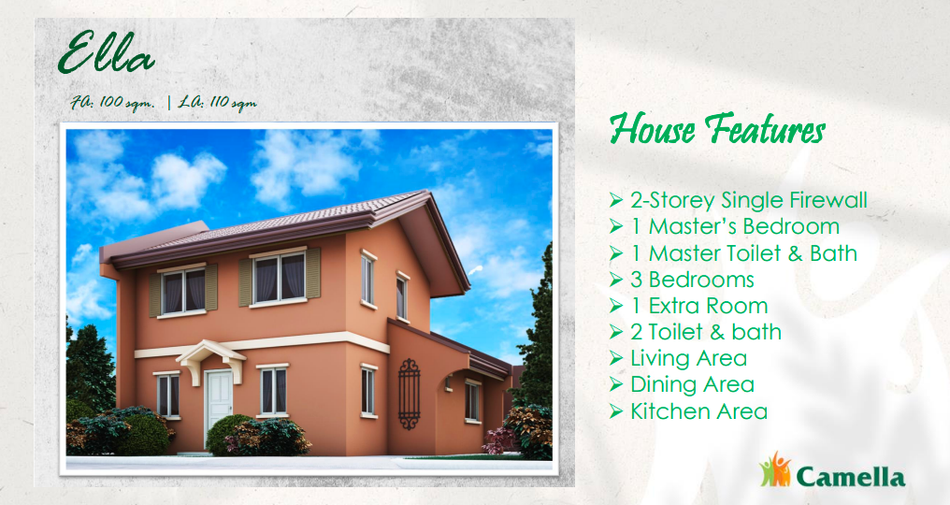 Ella

FA: 100 sqm. | LA: 110 sqm

House Features

➢ 2-Storey Single Firewall
➢ 1 Master's Bedroom
➢ 1 Master Toilet & Bath
➢ 3 Bedrooms
➢ 1 Extra Room
➢ 2 Toilet & bath
➢ Living Area
➢ Dining Area
➢ Kitchen Area

Camella